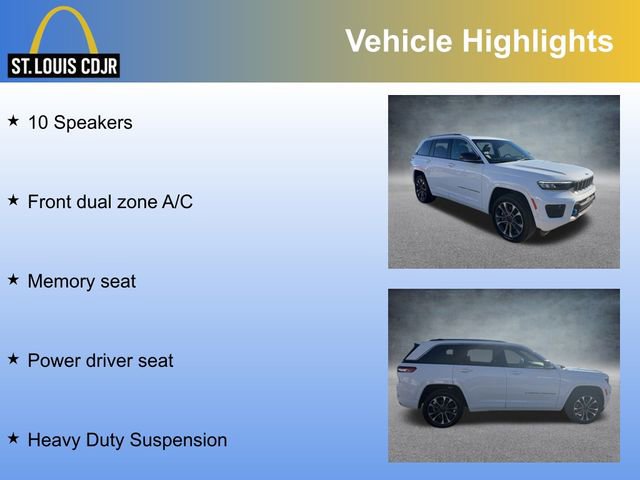 ST. LOUIS CDJR

Vehicle Highlights

★ 10 Speakers

★ Front dual zone A/C

★ Memory seat

★ Power driver seat

★ Heavy Duty Suspension